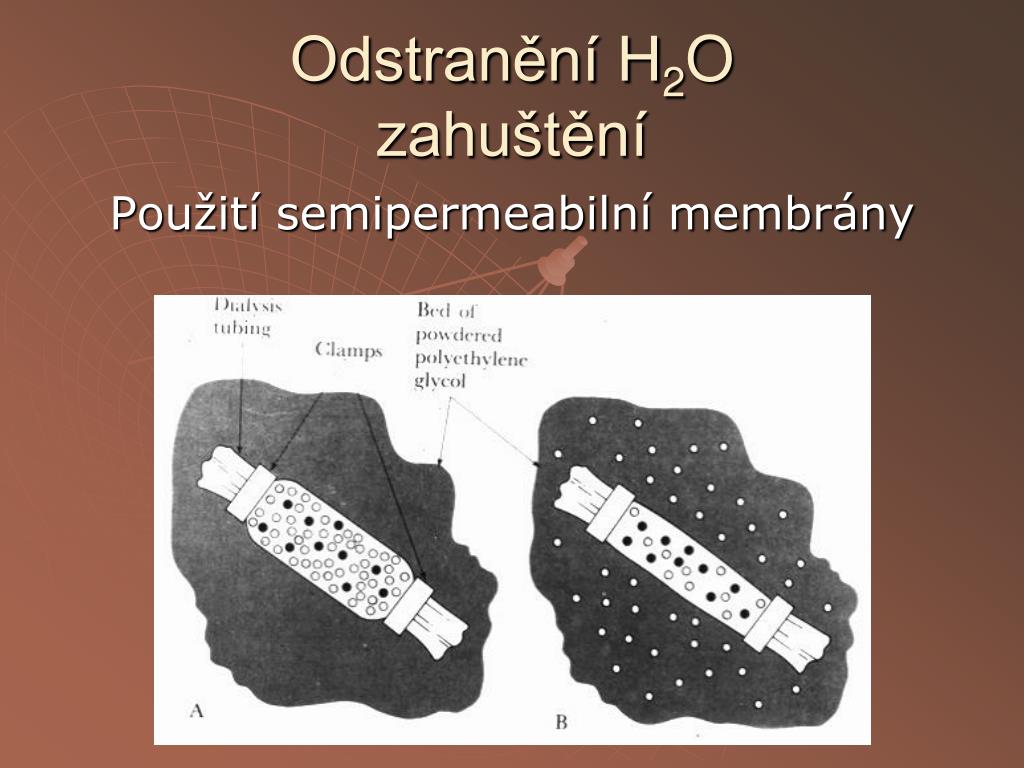 Odstranění $H_2O$
zahuštění

Použití semipermeabilní membrány

Dialysis tubing

Clamps

Bed of powdered polyethylene glycol

A

B